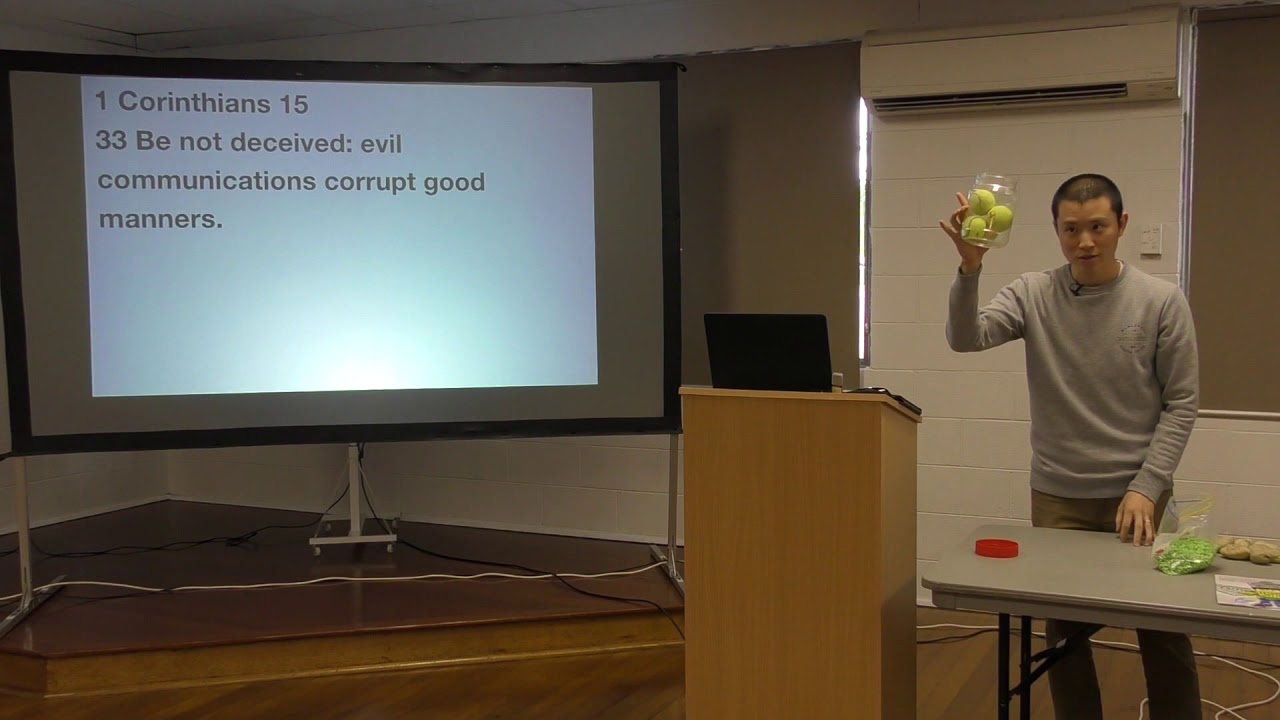 1 Corinthians 15
33 Be not deceived: evil communications corrupt good manners.